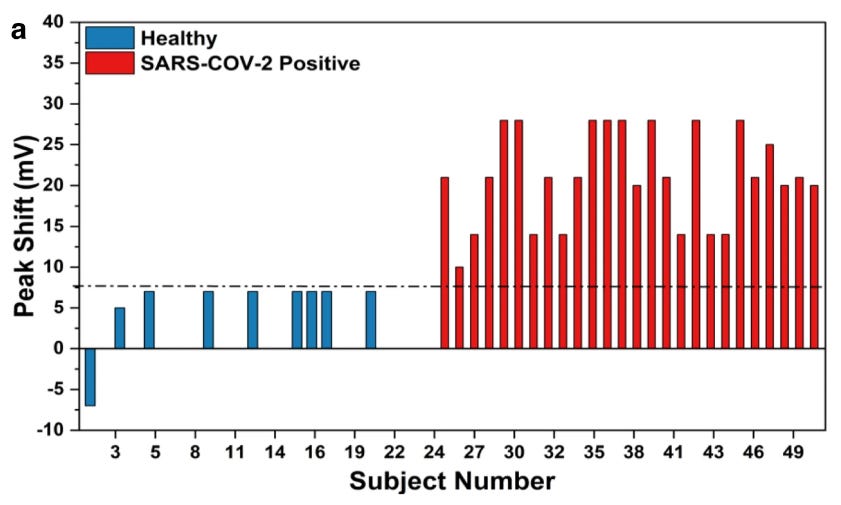 a

Healthy
SARS-COV-2 Positive

Peak Shift (mV)

40
35
30
25
20
15
10
5
0
-5
-10

3 5 8 11 14 16 19 22 24 27 30 32 35 38 41 43 46 49

Subject Number